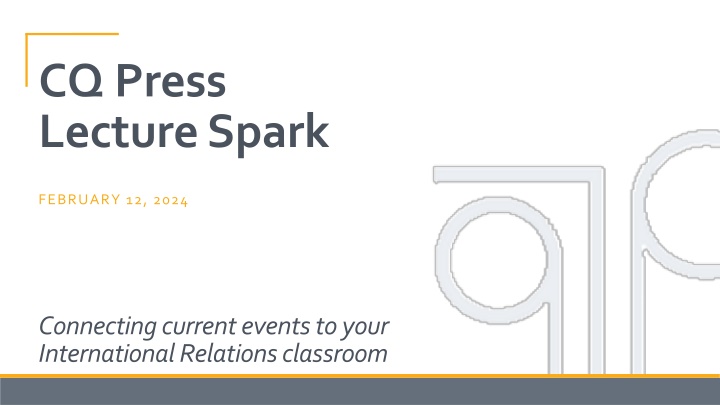 CQ Press
Lecture Spark

FEBRUARY 12, 2024

Connecting current events to your International Relations classroom